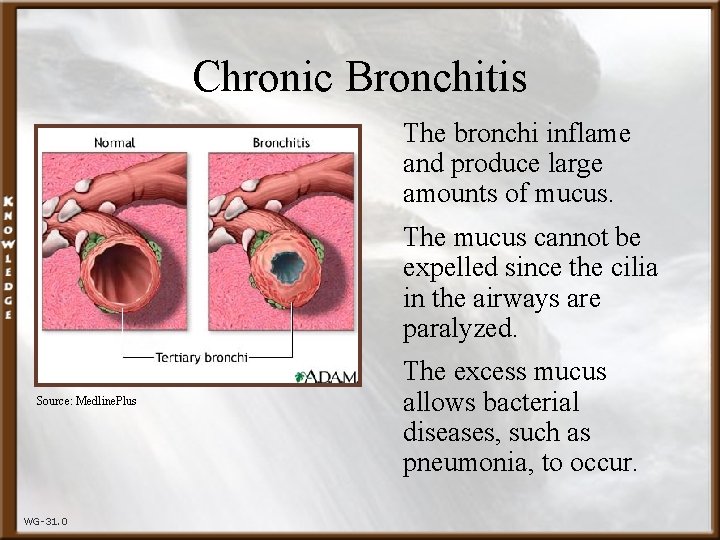 KNOWLEDGE

Chronic Bronchitis

Normal

Bronchitis

Tertiary bronchi

ADAM

Source: MedlinePlus

The bronchi inflame and produce large amounts of mucus.

The mucus cannot be expelled since the cilia in the airways are paralyzed.

The excess mucus allows bacterial diseases, such as pneumonia, to occur.

WG-31.0